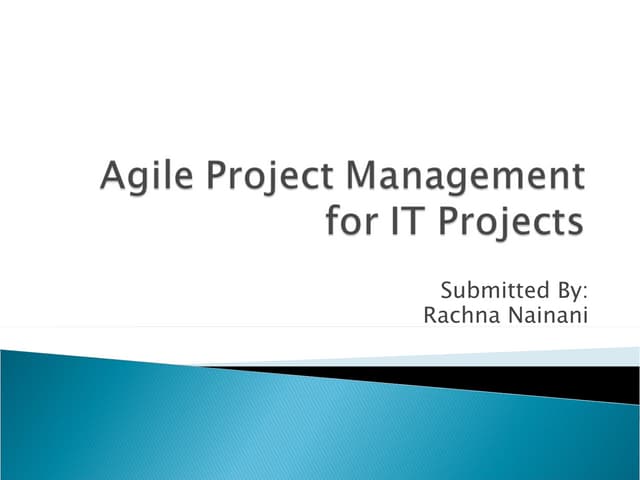 Agile Project Management for IT Projects

Submitted By:
Rachna Nainani